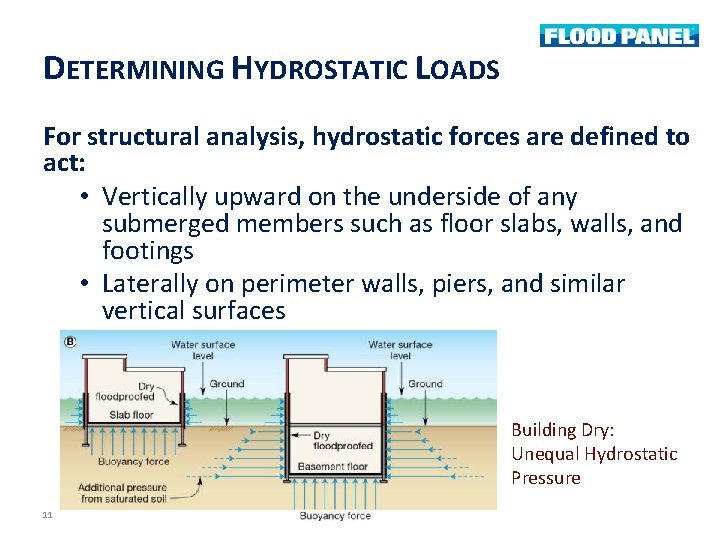 FLOOD PANEL

DETERMINING HYDROSTATIC LOADS

For structural analysis, hydrostatic forces are defined to act:

• Vertically upward on the underside of any submerged members such as floor slabs, walls, and footings
• Laterally on perimeter walls, piers, and similar vertical surfaces

B

Water surface level

Ground

Dry floodproofed

Slab floor

Buoyancy force

Additional pressure from saturated soil

Water surface level

Ground

Dry floodproofed

Basement floor

Buoyancy force

Building Dry: Unequal Hydrostatic Pressure

11